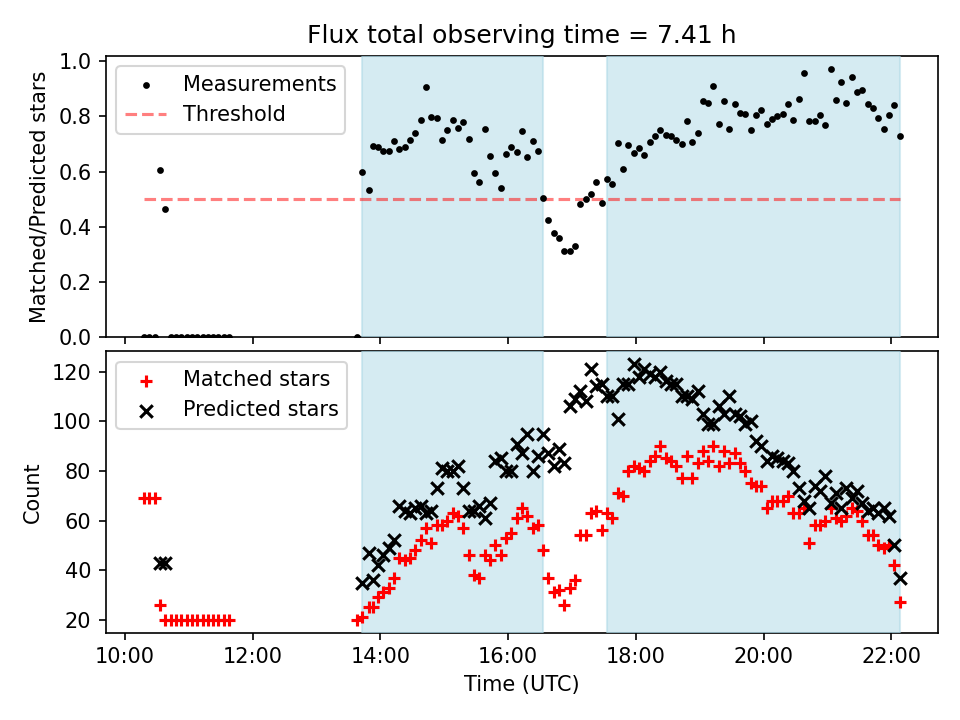 Flux total observing time = 7.41 h

Measurements
Threshold

Matched/Predicted stars

1.0
0.8
0.6
0.4
0.2
0.0

Matched stars
Predicted stars

Count

120
100
80
60
40
20

10:00 12:00 14:00 16:00 18:00 20:00 22:00

Time (UTC)